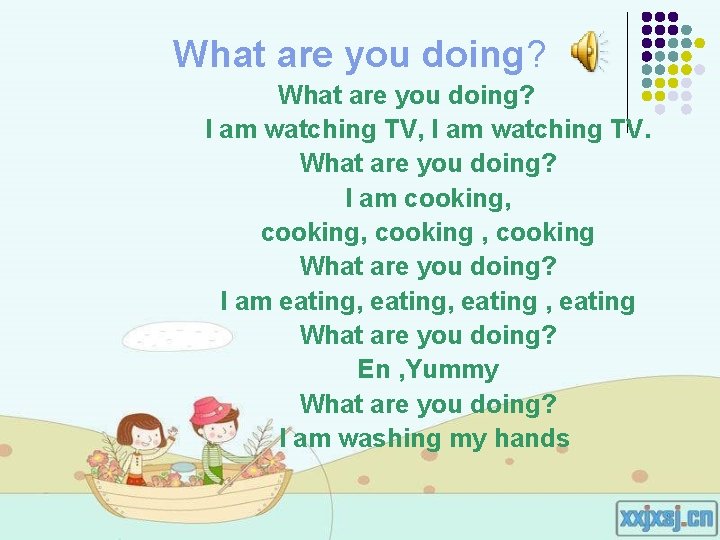 What are you doing?

What are you doing?
I am watching TV, I am watching TV.
What are you doing?
I am cooking,
cooking, cooking , cooking
What are you doing?
I am eating, eating, eating , eating
What are you doing?
En ,Yummy
What are you doing?
I am washing my hands

xxjxsj.cn